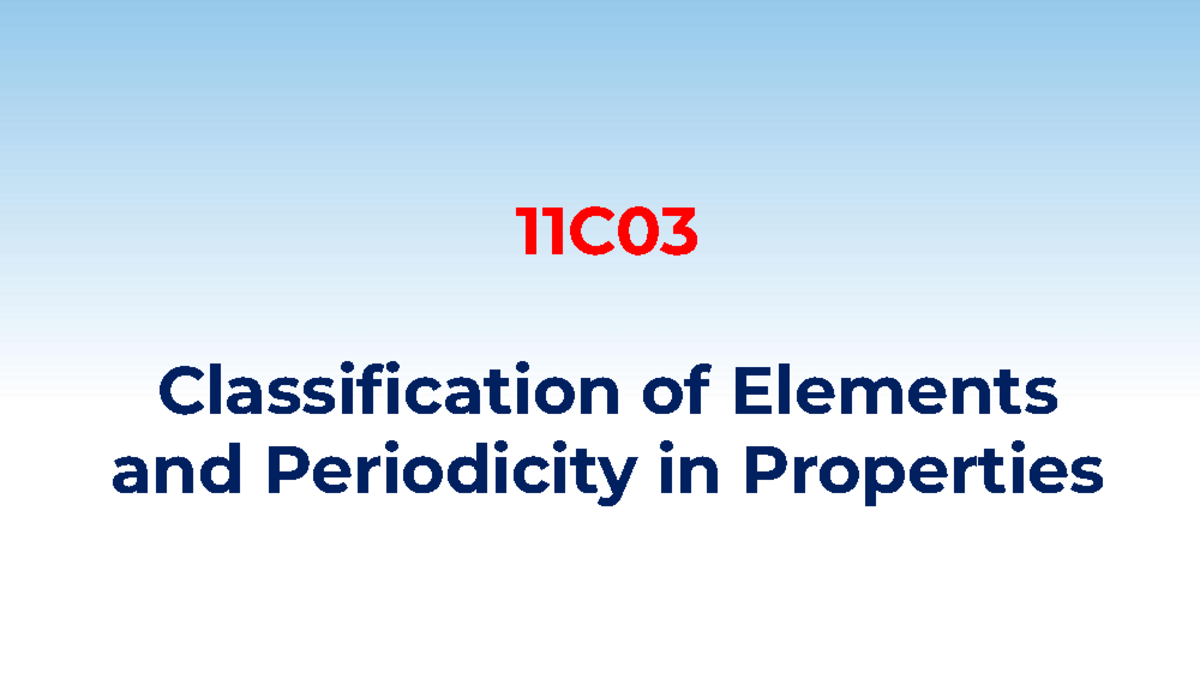 11C03

Classification of Elements and Periodicity in Properties